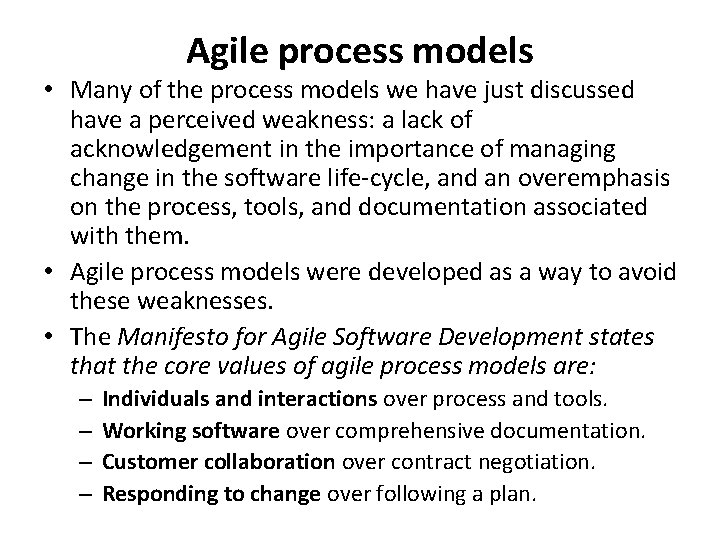 Agile process models

• Many of the process models we have just discussed have a perceived weakness: a lack of acknowledgement in the importance of managing change in the software life-cycle, and an overemphasis on the process, tools, and documentation associated with them.

• Agile process models were developed as a way to avoid these weaknesses.

• The Manifesto for Agile Software Development states that the core values of agile process models are:

– Individuals and interactions over process and tools.

– Working software over comprehensive documentation.

– Customer collaboration over contract negotiation.

– Responding to change over following a plan.